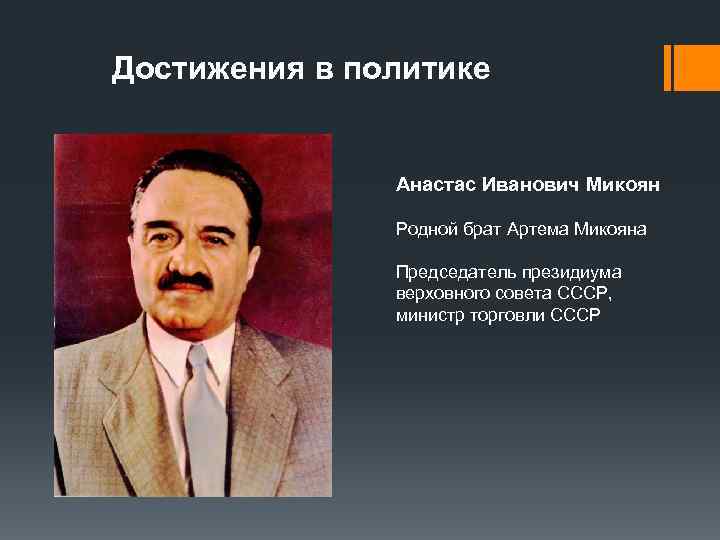 Достижения в политике

Анастас Иванович Микоян

Родной брат Артема Микояна

Председатель президиума верховного совета СССР, министр торговли СССР